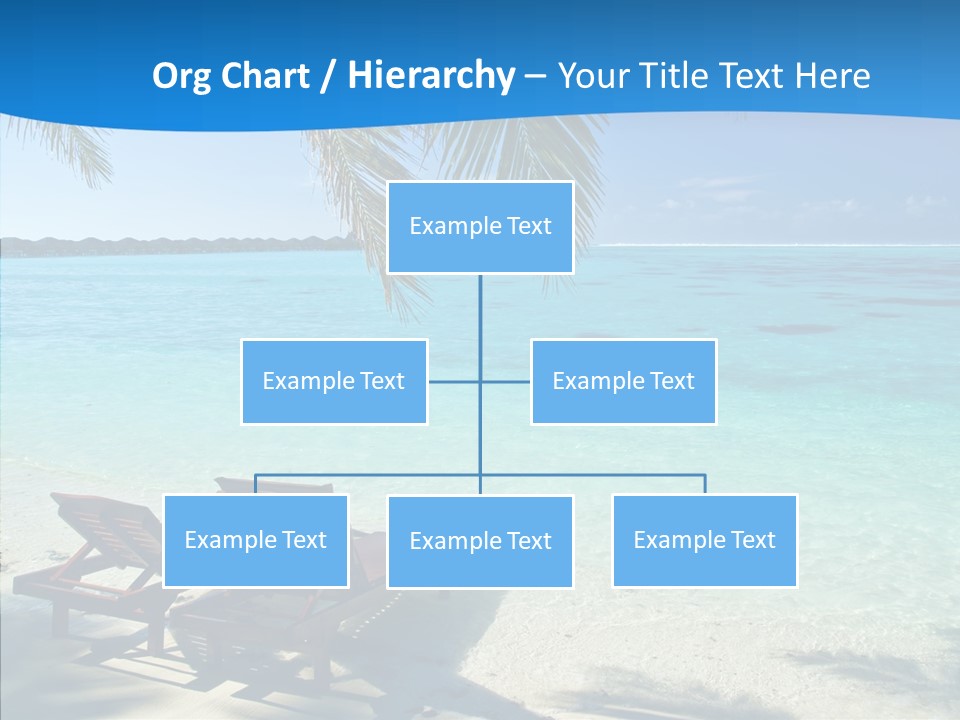 Org Chart / Hierarchy – Your Title Text Here

Example Text

Example Text

Example Text

Example Text

Example Text

Example Text